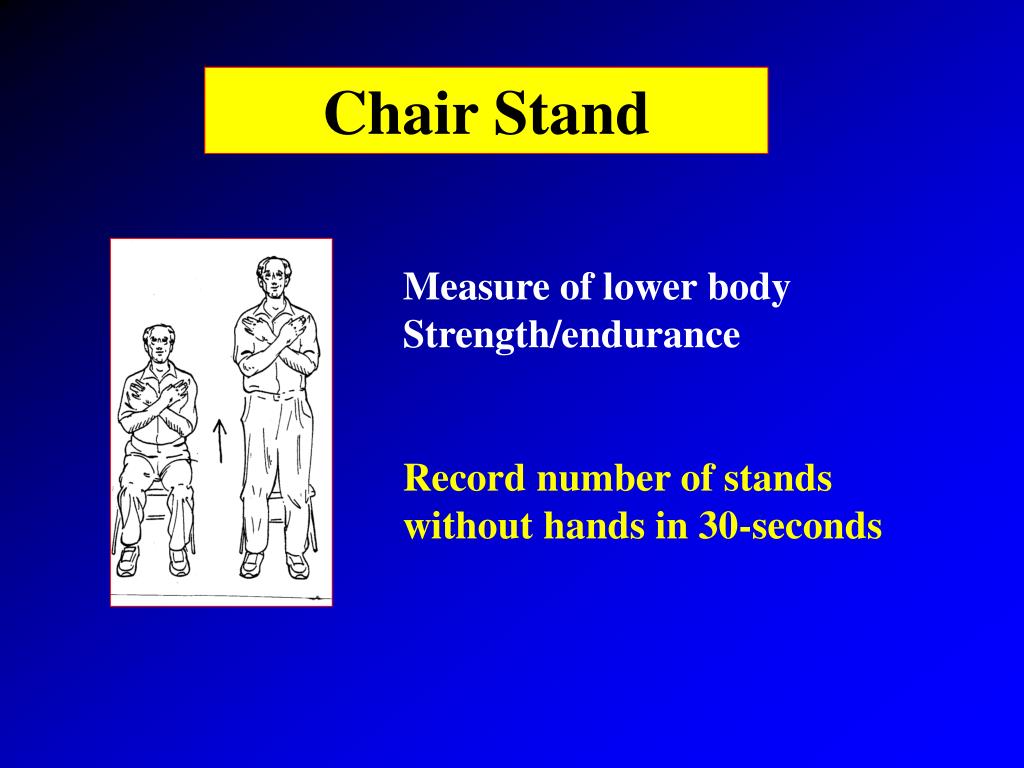 Chair Stand

Measure of lower body Strength/endurance

Record number of stands without hands in 30-seconds